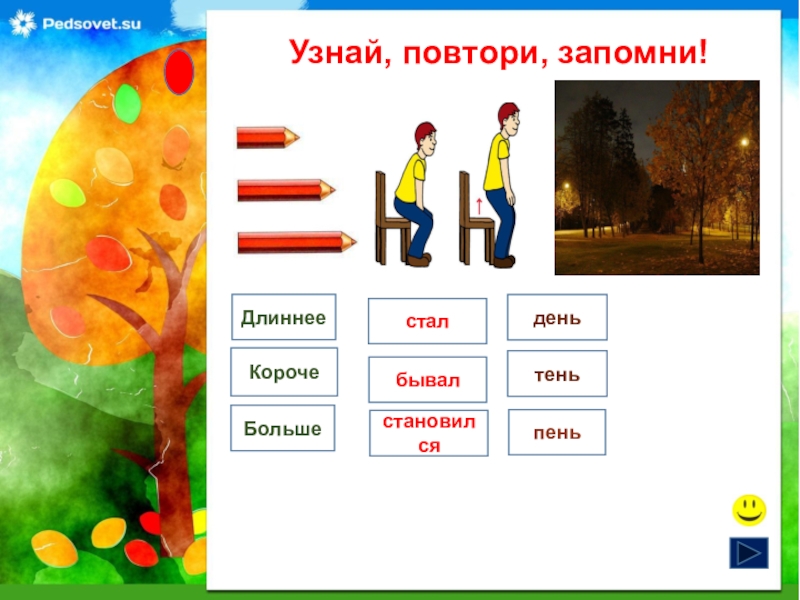 Pedsovet.su

Узнай, повтори, запомни!

Длиннее

Короче

Больше

стал

бывал

становился

день

тень

пень